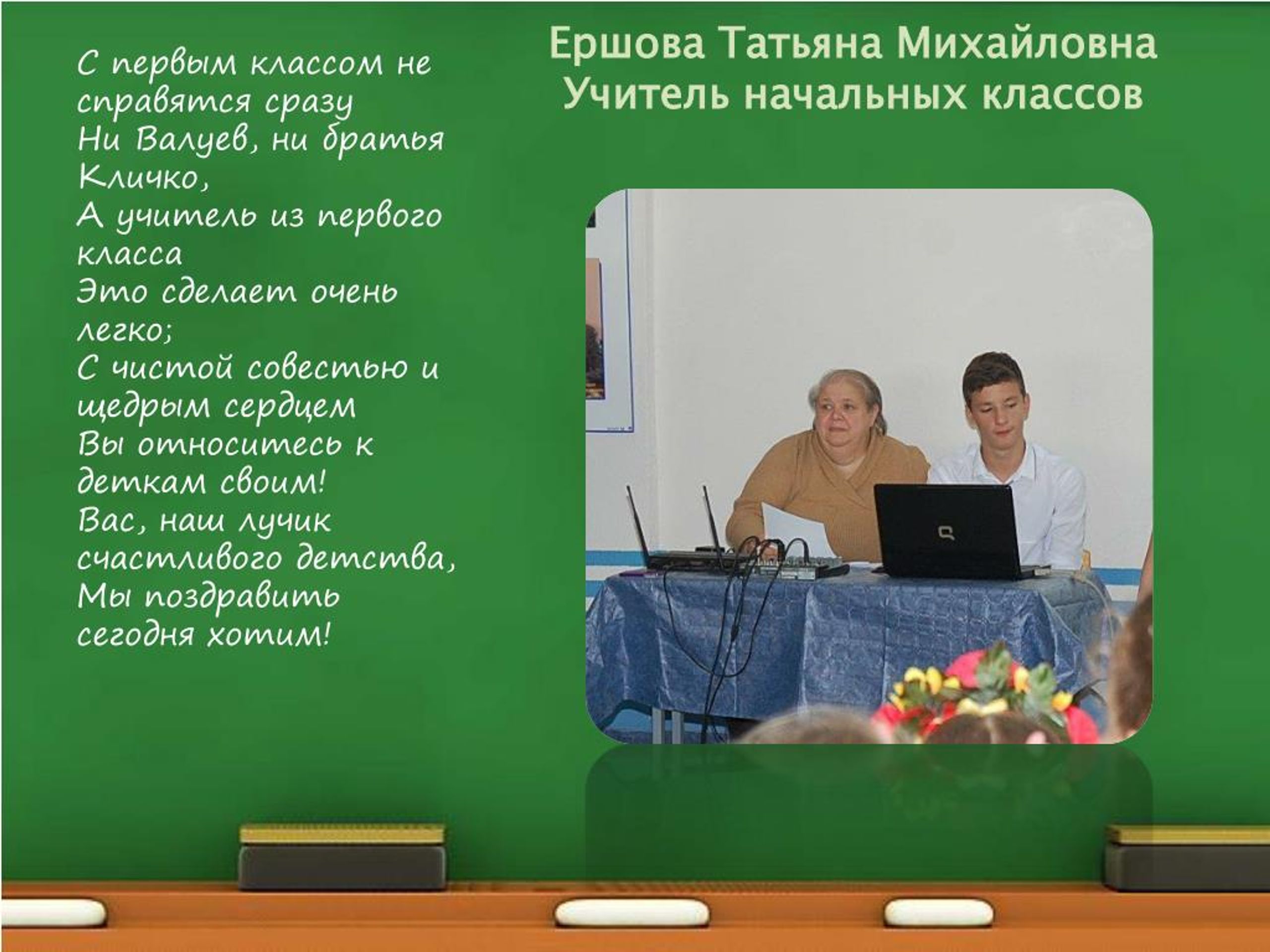 Ершова Татьяна Михайловна
Учитель начальных классов

С первым классом не справятся сразу
Ни Валуев, ни братья Кличко,
А учитель из первого класса
Это сделает очень легко;
С чистой совестью и щедрым сердцем
Вы относитесь к деткам своим!
Вас, наш лучик счастливого детства,
Мы поздравить сегодня хотим!